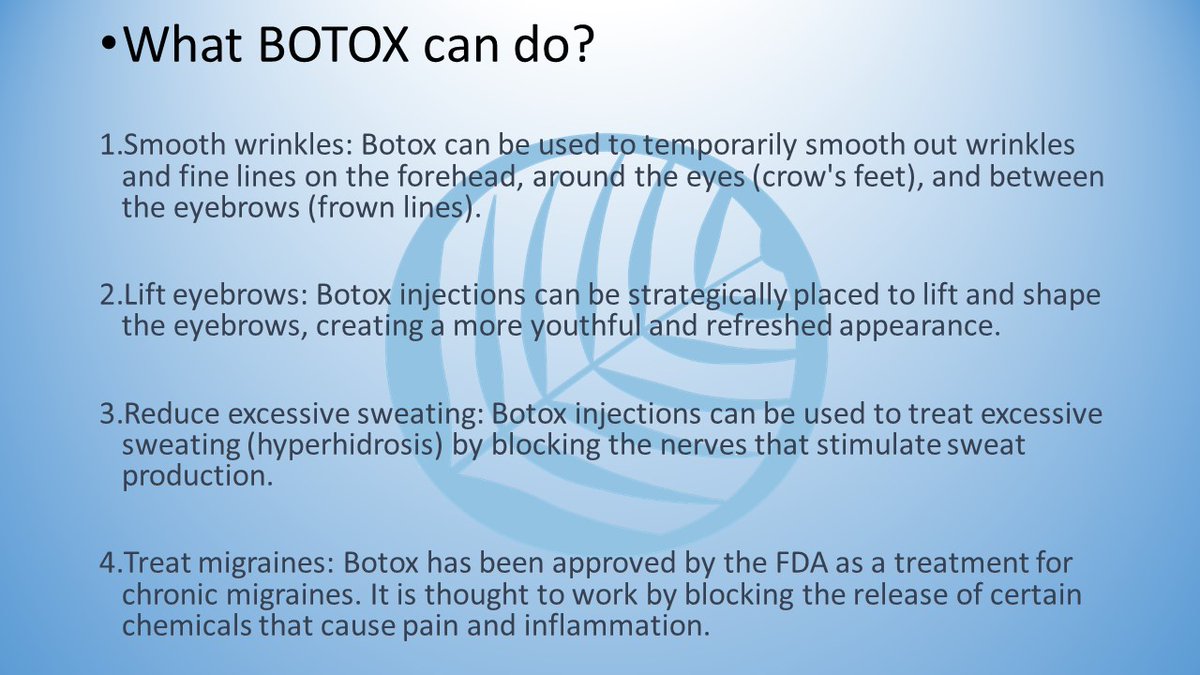 •What BOTOX can do?

1.Smooth wrinkles: Botox can be used to temporarily smooth out wrinkles and fine lines on the forehead, around the eyes (crow's feet), and between the eyebrows (frown lines).

2.Lift eyebrows: Botox injections can be strategically placed to lift and shape the eyebrows, creating a more youthful and refreshed appearance.

3.Reduce excessive sweating: Botox injections can be used to treat excessive sweating (hyperhidrosis) by blocking the nerves that stimulate sweat production.

4.Treat migraines: Botox has been approved by the FDA as a treatment for chronic migraines. It is thought to work by blocking the release of certain chemicals that cause pain and inflammation.